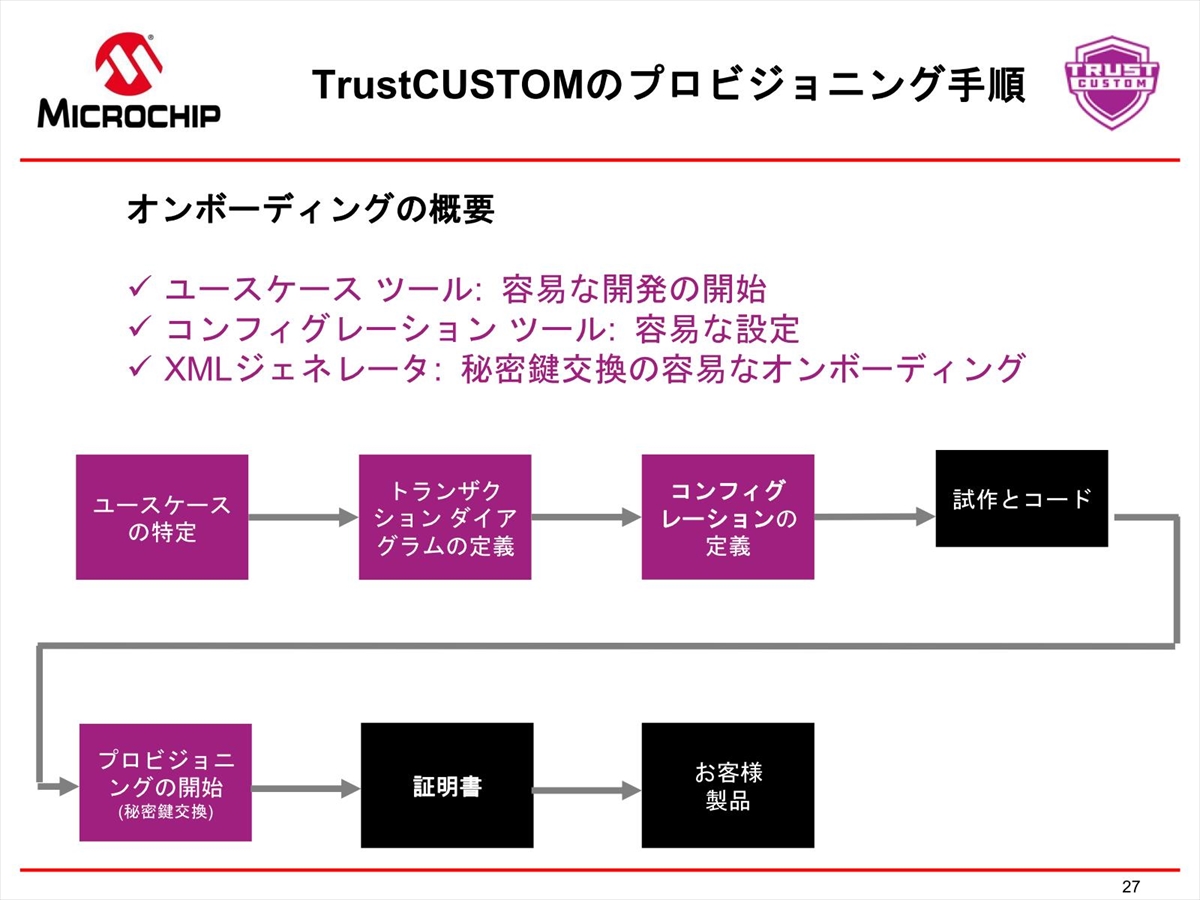 MICROCHIP

TrustCUSTOMのプロビジョニング手順

TRUST CUSTOM

オンボーディングの概要

✓ ユースケース ツール: 容易な開発の開始
✓ コンフィグレーション ツール: 容易な設定
✓ XMLジェネレータ: 秘密鍵交換の容易なオンボーディング

ユースケースの特定

トランザクション ダイアグラムの定義

コンフィグレーションの定義

試作とコード

プロビジョニングの開始 (秘密鍵交換)

証明書

お客様製品

27